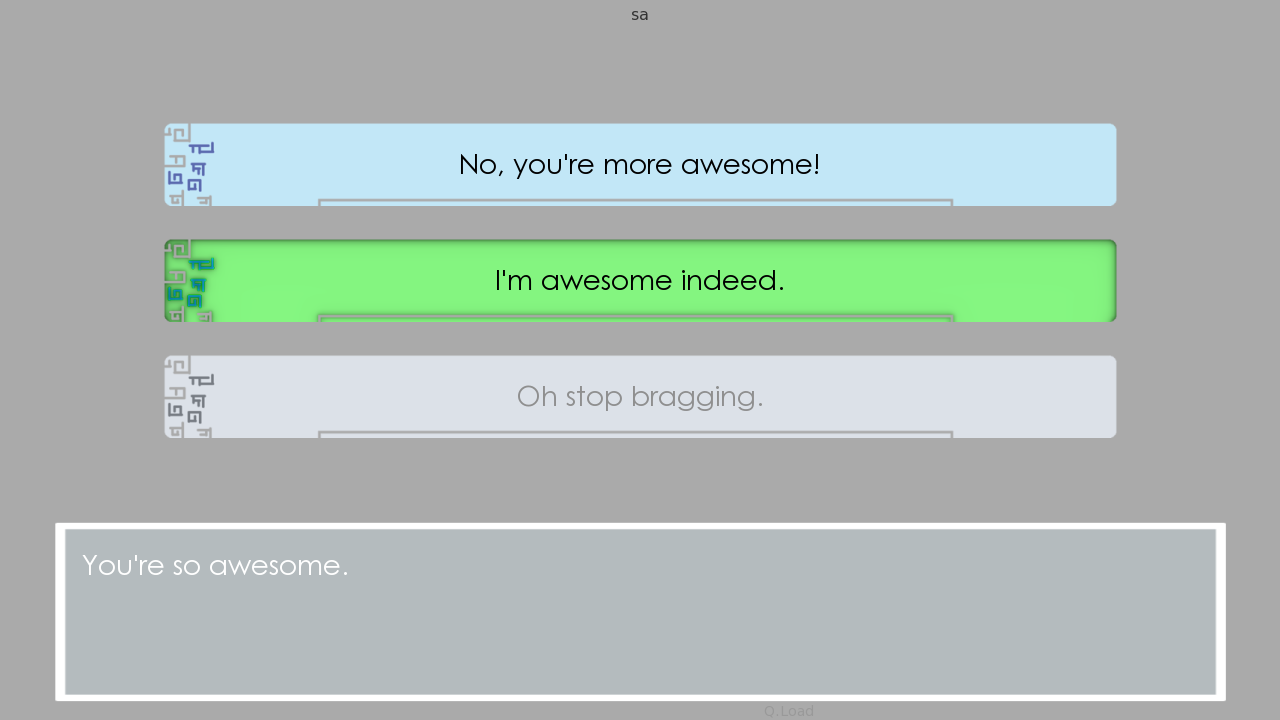 sa

No, you're more awesome!

I'm awesome indeed.

Oh stop bragging.

You're so awesome.

Q.Load